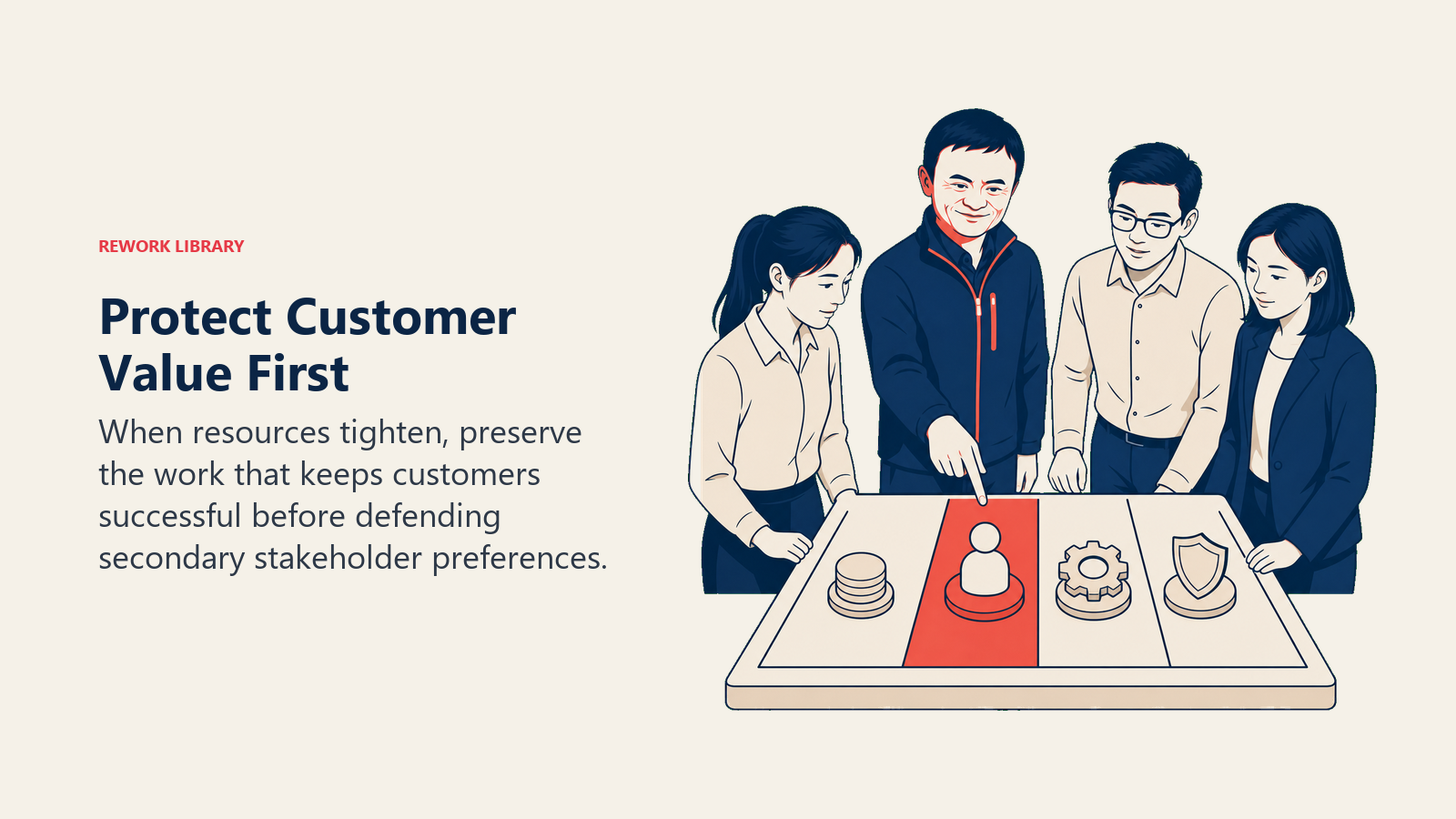 REWORK LIBRARY

Protect Customer Value First

When resources tighten, preserve the work that keeps customers successful before defending secondary stakeholder preferences.